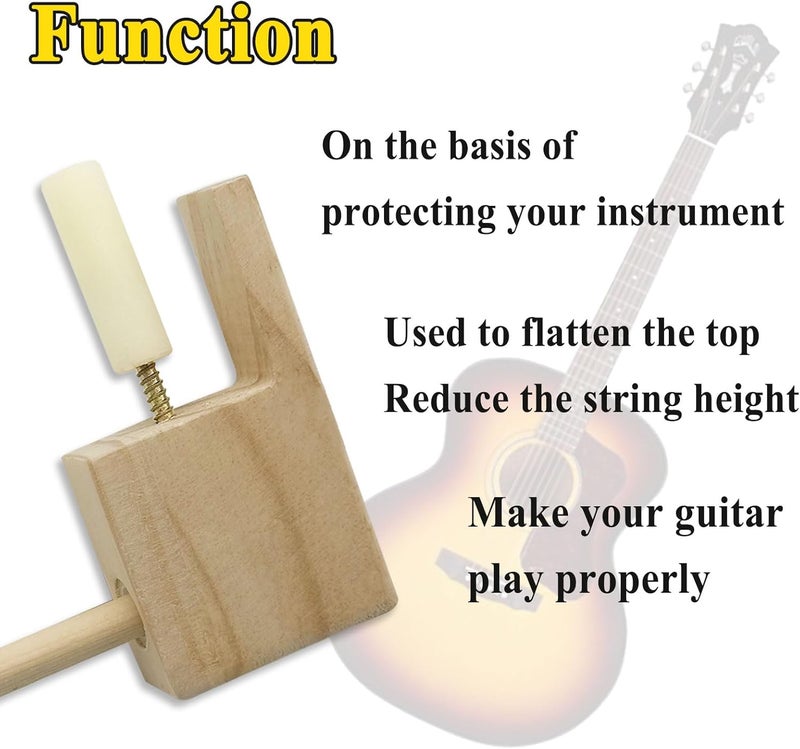 Function

On the basis of protecting your instrument

Used to flatten the top
Reduce the string height

Make your guitar play properly